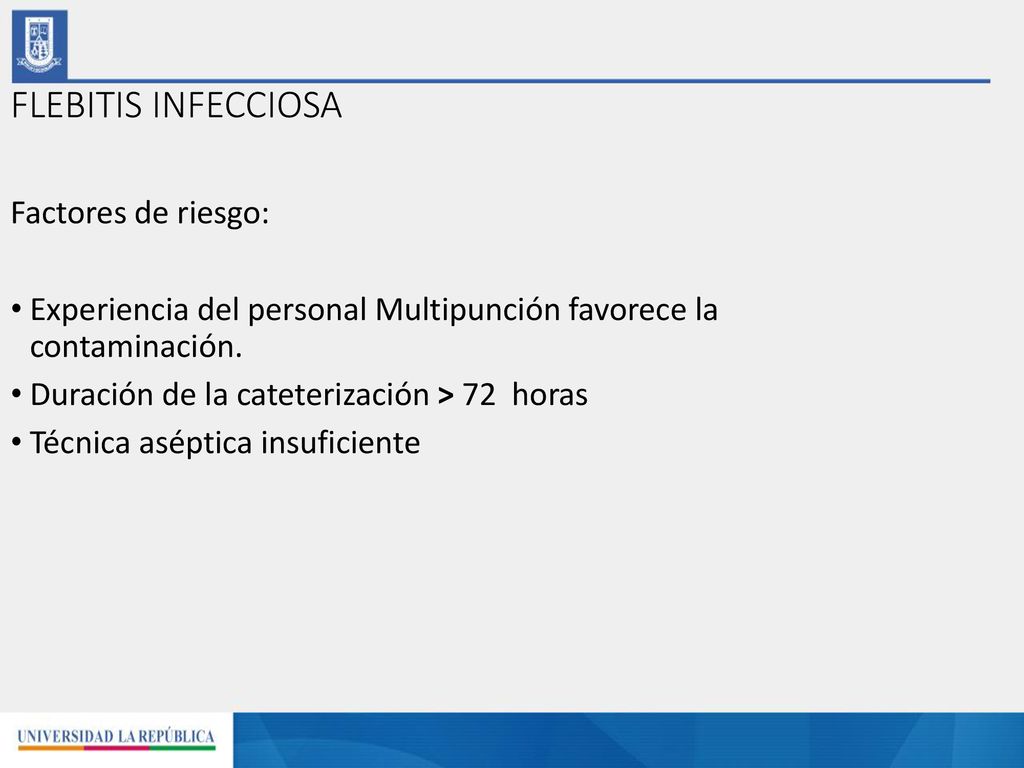 FLEBITIS INFECCIOSA

Factores de riesgo:

• Experiencia del personal Multipunción favorece la contaminación.
• Duración de la cateterización > 72 horas
• Técnica aséptica insuficiente

UNIVERSIDAD LA REPÚBLICA